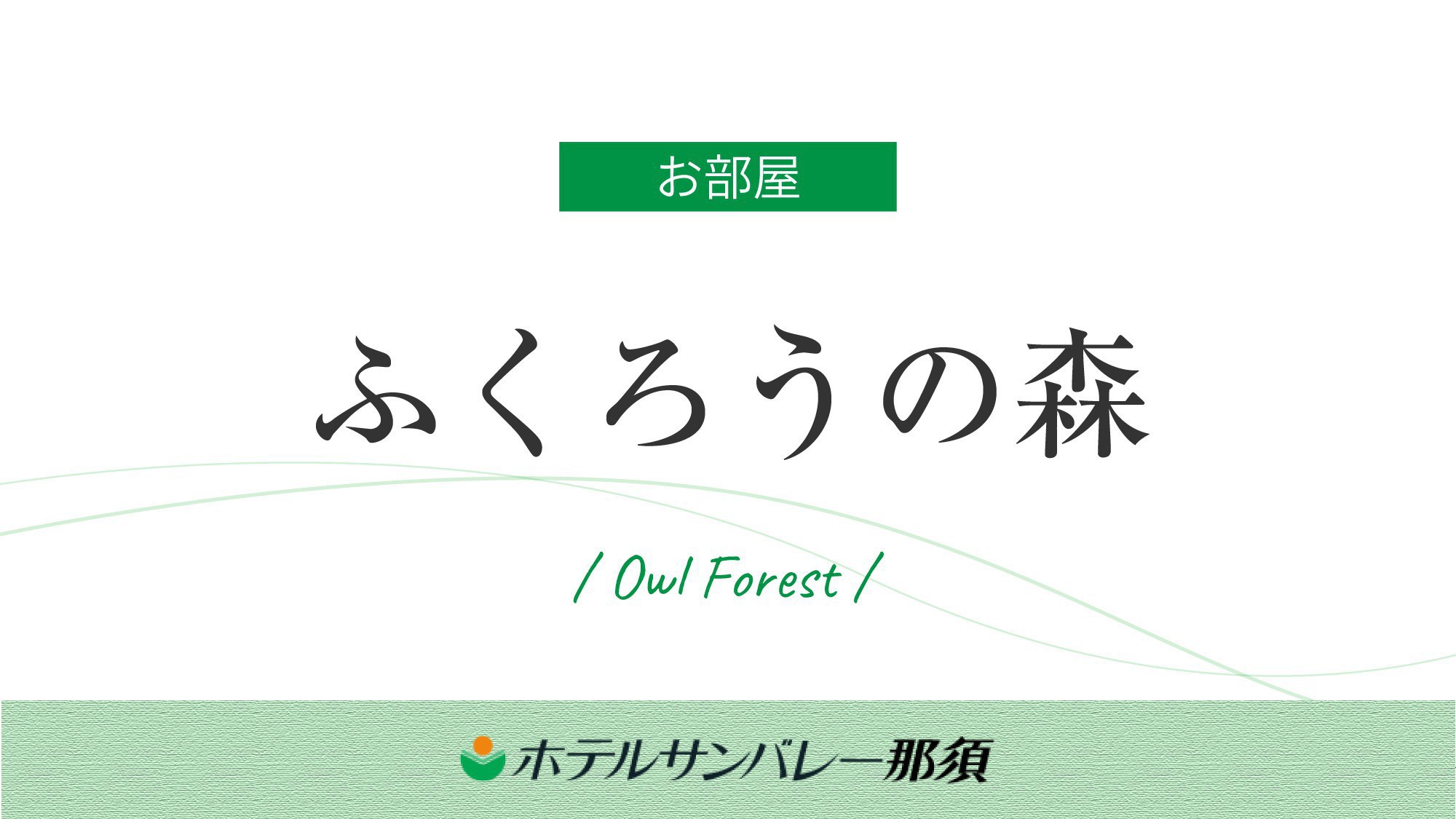 お部屋

ふくろうの森

/ Owl Forest /

ホテルサンバレー那須